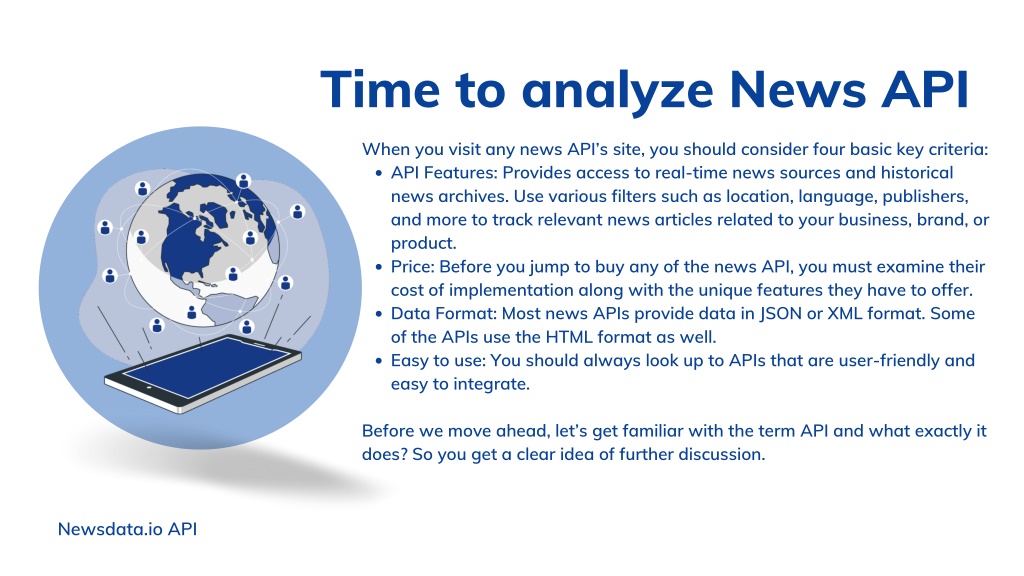 Time to analyze News API

When you visit any news API's site, you should consider four basic key criteria:

- API Features: Provides access to real-time news sources and historical news archives. Use various filters such as location, language, publishers, and more to track relevant news articles related to your business, brand, or product.
- Price: Before you jump to buy any of the news API, you must examine their cost of implementation along with the unique features they have to offer.
- Data Format: Most news APIs provide data in JSON or XML format. Some of the APIs use the HTML format as well.
- Easy to use: You should always look up to APIs that are user-friendly and easy to integrate.

Before we move ahead, let's get familiar with the term API and what exactly it does? So you get a clear idea of further discussion.

Newsdata.io API